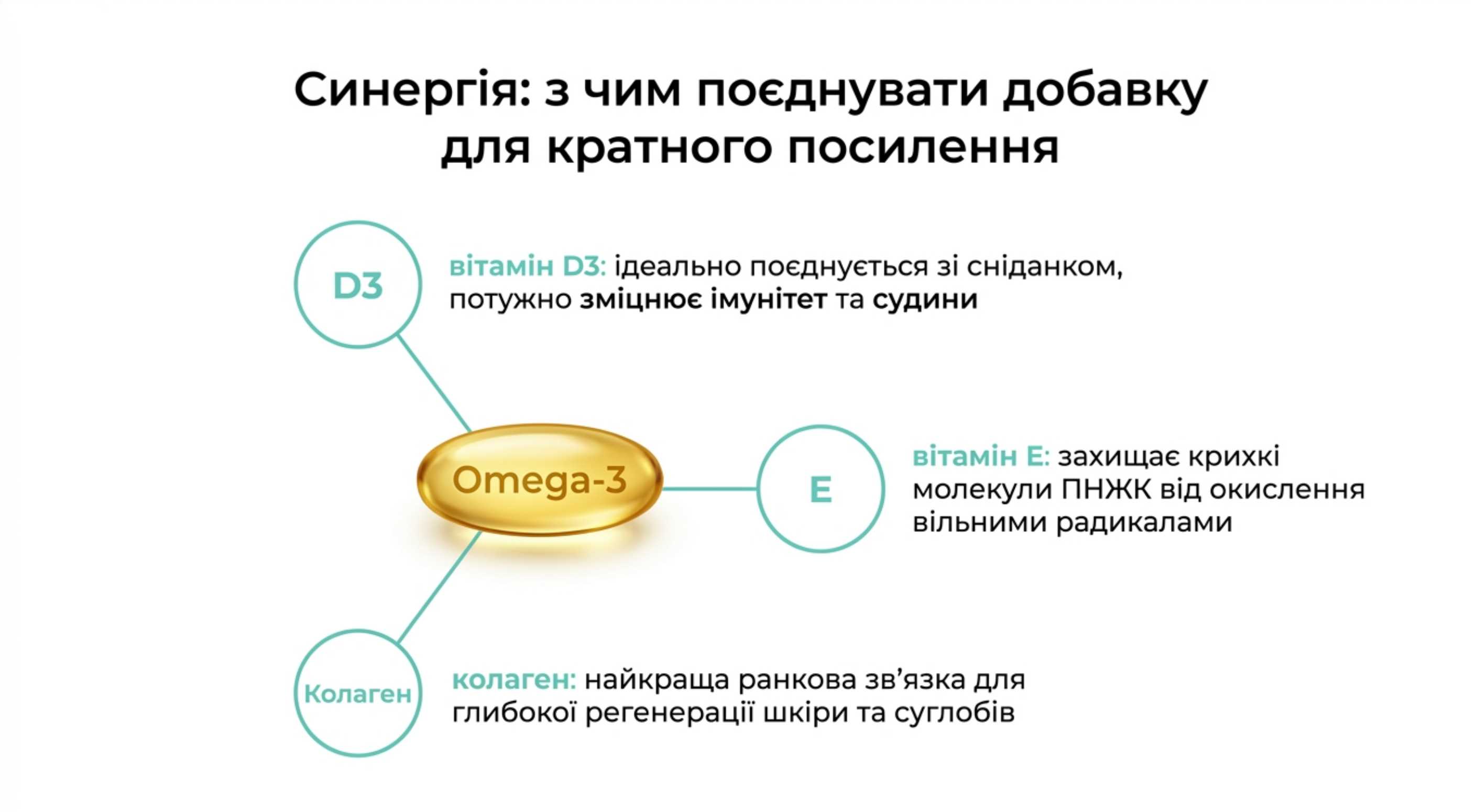 Синергія: з чим поєднувати добавку для кратного посилення

D3

вітамін D3: ідеально поєднується зі сніданком, потужно зміцнює імунітет та судини

Omega-3

E

вітамін E: захищає крихкі молекули ПНЖК від окислення вільними радикалами

Колаген

колаген: найкраща ранкова зв'язка для глибокої регенерації шкіри та суглобів